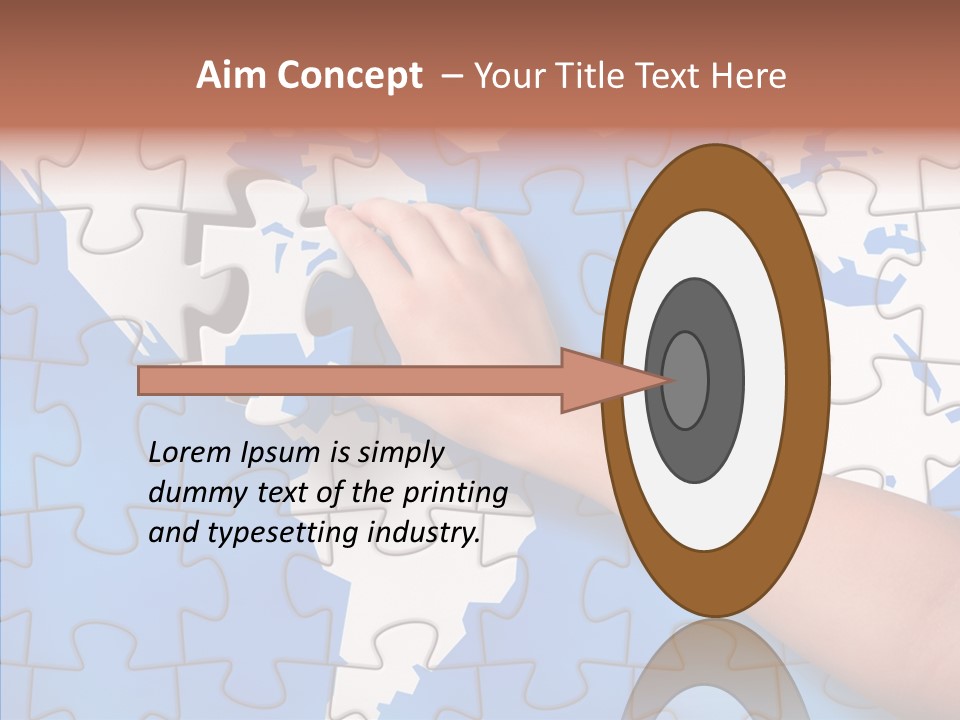 Aim Concept – Your Title Text Here

Lorem Ipsum is simply dummy text of the printing and typesetting industry.